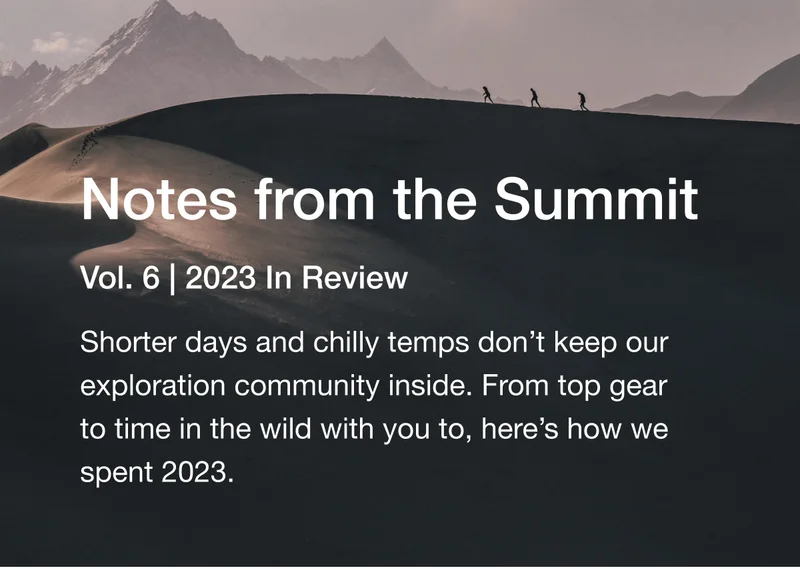 Notes from the Summit

Vol. 6 | 2023 In Review

Shorter days and chilly temps don’t keep our exploration community inside. From top gear to time in the wild with you to, here’s how we spent 2023.